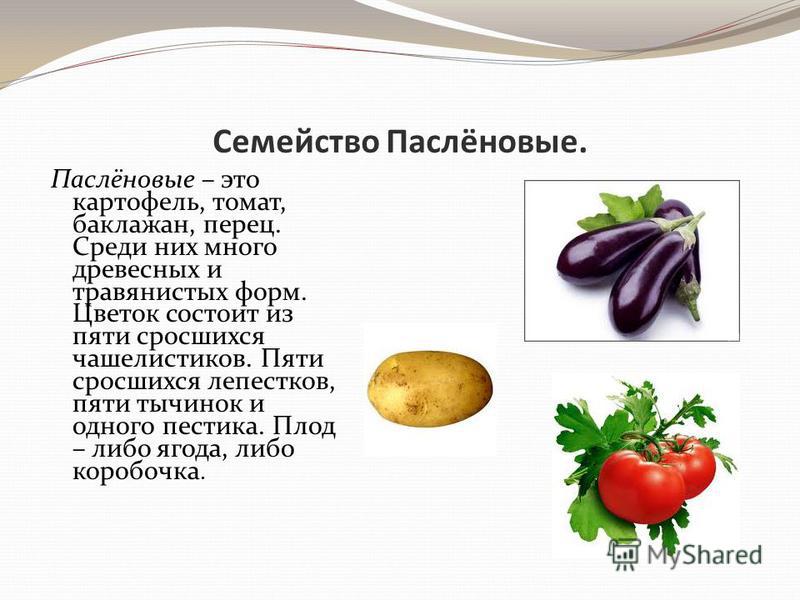 Семейство Паслёновые.

Паслёновые – это картофель, томат, баклажан, перец. Среди них много древесных и травянистых форм. Цветок состоит из пяти сросшихся чашелистиков. Пяти сросшихся лепестков, пяти тычинок и одного пестика. Плод – либо ягода, либо коробочка.

MyShared